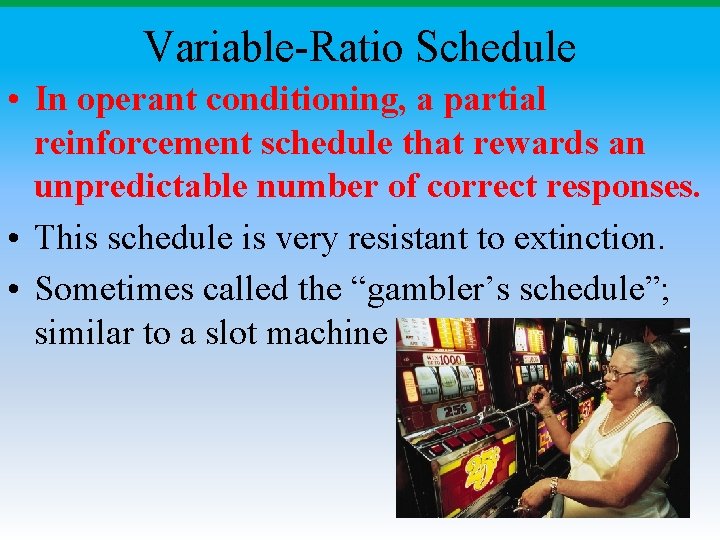 Variable-Ratio Schedule

• In operant conditioning, a partial reinforcement schedule that rewards an unpredictable number of correct responses.

• This schedule is very resistant to extinction.

• Sometimes called the “gambler’s schedule”; similar to a slot machine

1000

25¢

25¢